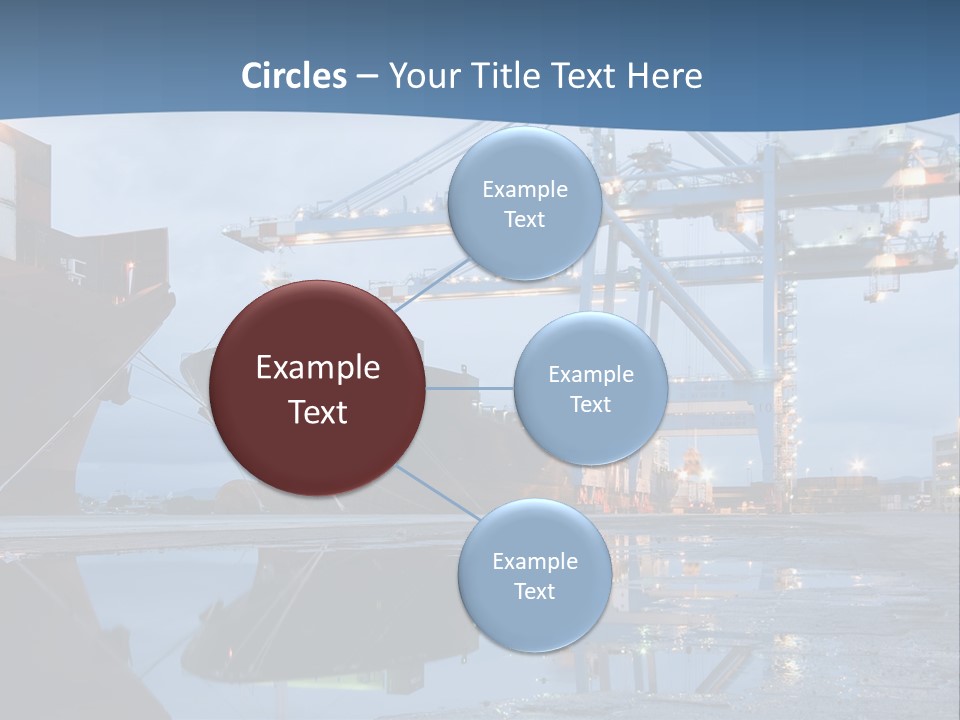 Circles – Your Title Text Here

Example Text

Example Text

Example Text

Example Text